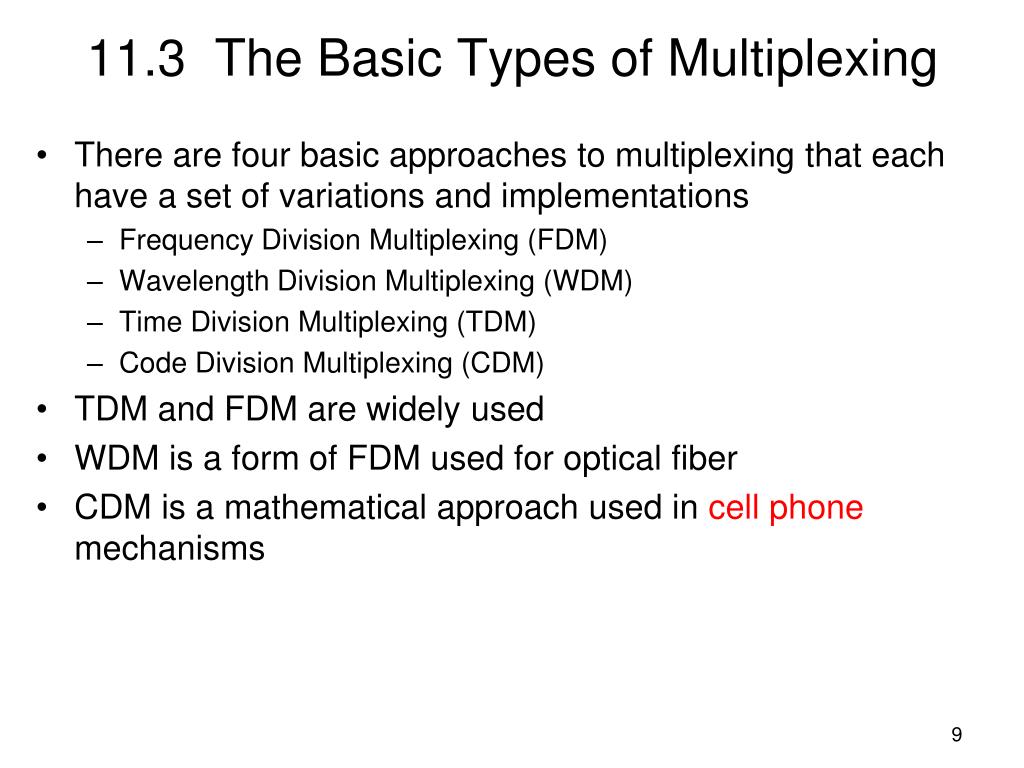 11.3 The Basic Types of Multiplexing

• There are four basic approaches to multiplexing that each have a set of variations and implementations
– Frequency Division Multiplexing (FDM)
– Wavelength Division Multiplexing (WDM)
– Time Division Multiplexing (TDM)
– Code Division Multiplexing (CDM)
• TDM and FDM are widely used
• WDM is a form of FDM used for optical fiber
• CDM is a mathematical approach used in cell phone mechanisms

9